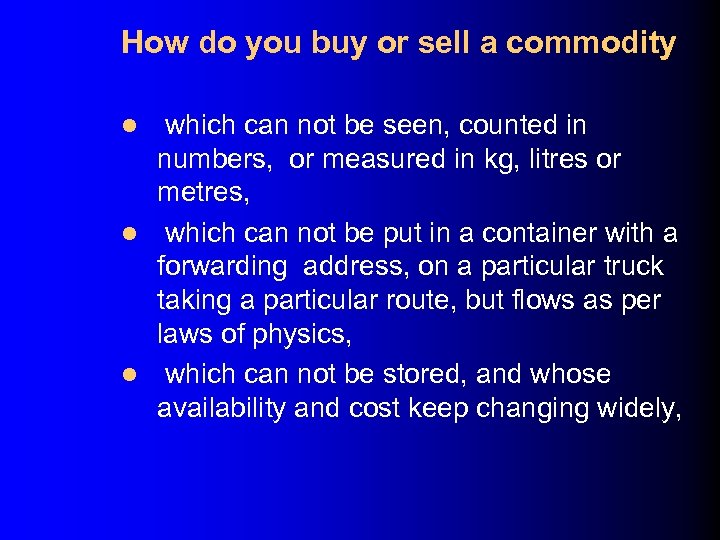 How do you buy or sell a commodity

- which can not be seen, counted in numbers, or measured in kg, litres or metres,
- which can not be put in a container with a forwarding address, on a particular truck taking a particular route, but flows as per laws of physics,
- which can not be stored, and whose availability and cost keep changing widely,